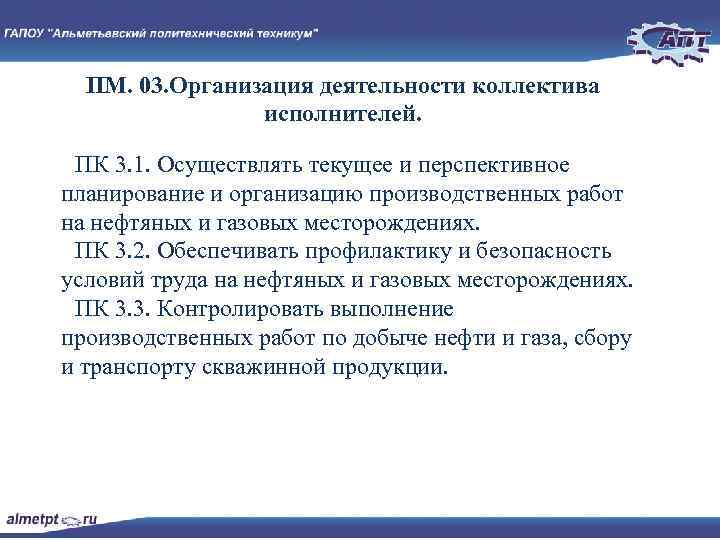 ГАПОУ "Альметьевский политехнический техникум"

АПТ

ПМ. 03.Организация деятельности коллектива исполнителей.

ПК 3.1. Осуществлять текущее и перспективное планирование и организацию производственных работ на нефтяных и газовых месторождениях.
ПК 3.2. Обеспечивать профилактику и безопасность условий труда на нефтяных и газовых месторождениях.
ПК 3.3. Контролировать выполнение производственных работ по добыче нефти и газа, сбору и транспорту скважинной продукции.

almetpt.ru